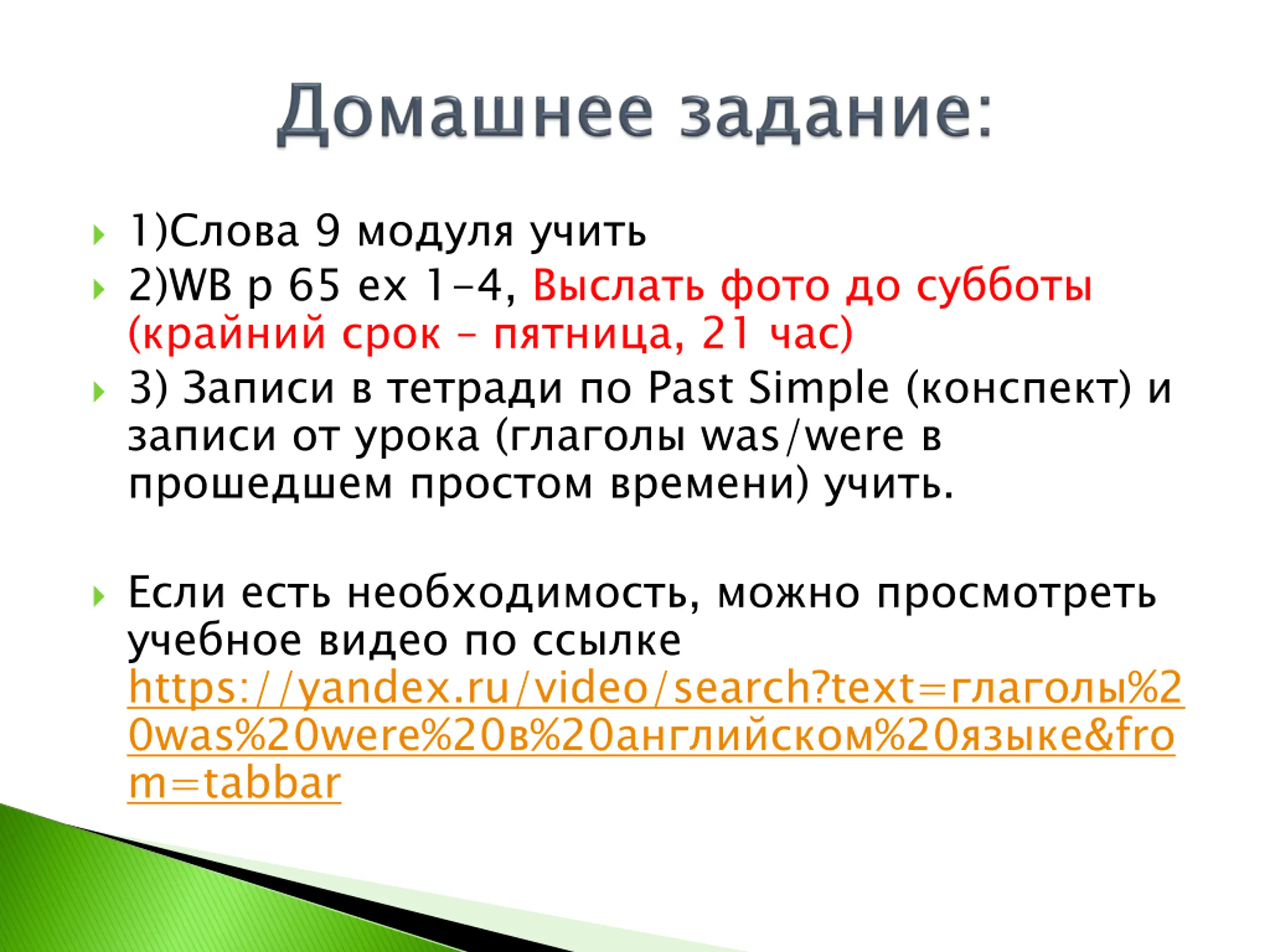 Домашнее задание:

1)Слова 9 модуля учить

2)WB p 65 ex 1-4, Выслать фото до субботы (крайний срок – пятница, 21 час)

3) Записи в тетради по Past Simple (конспект) и записи от урока (глаголы was/were в прошедшем простом времени) учить.

Если есть необходимость, можно просмотреть учебное видео по ссылке https://yandex.ru/video/search?text=глаголы%20was%20were%20в%20английском%20языке&from=tabbar